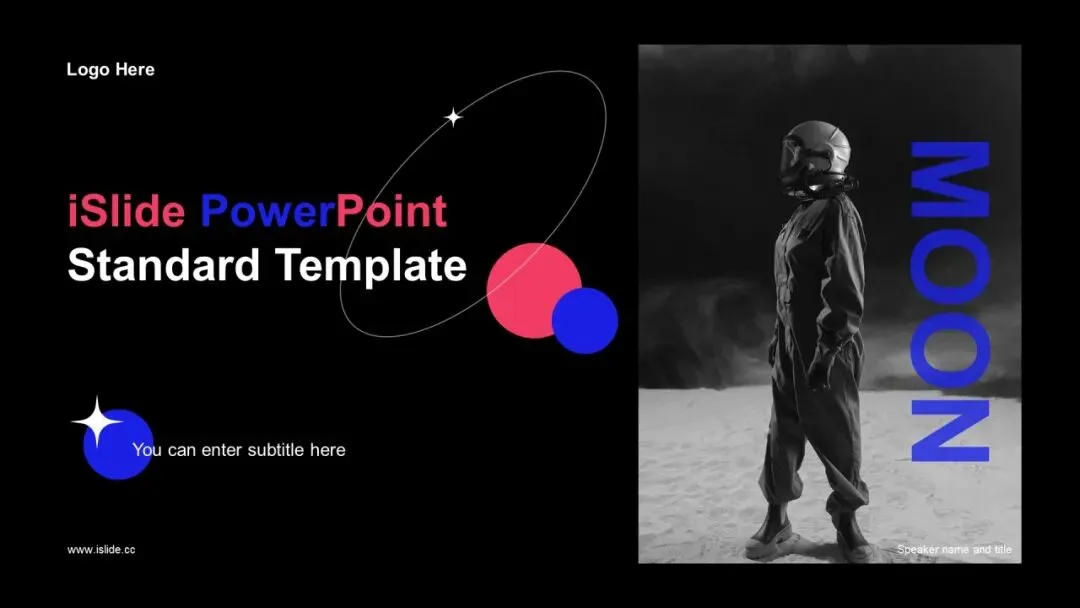 Logo Here

iSlide PowerPoint
Standard Template

You can enter subtitle here

www.islide.cc

MOON

Speaker name and title